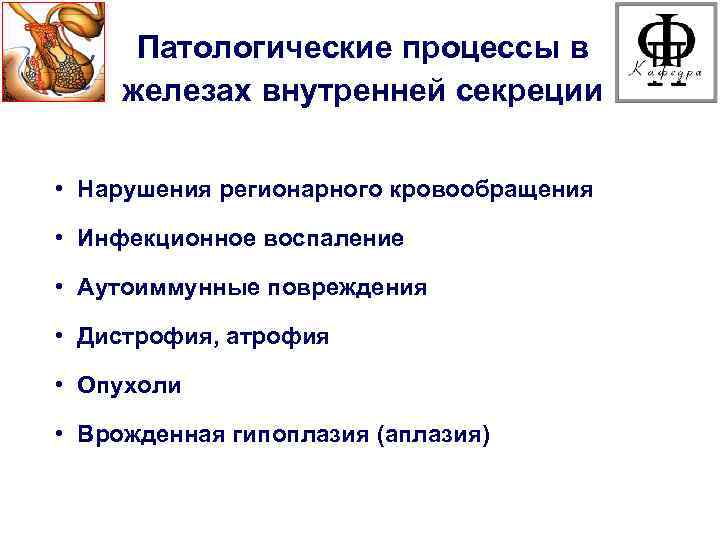 Патологические процессы в железах внутренней секреции

Кафедра

• Нарушения регионарного кровообращения
• Инфекционное воспаление
• Аутоиммунные повреждения
• Дистрофия, атрофия
• Опухоли
• Врожденная гипоплазия (аплазия)